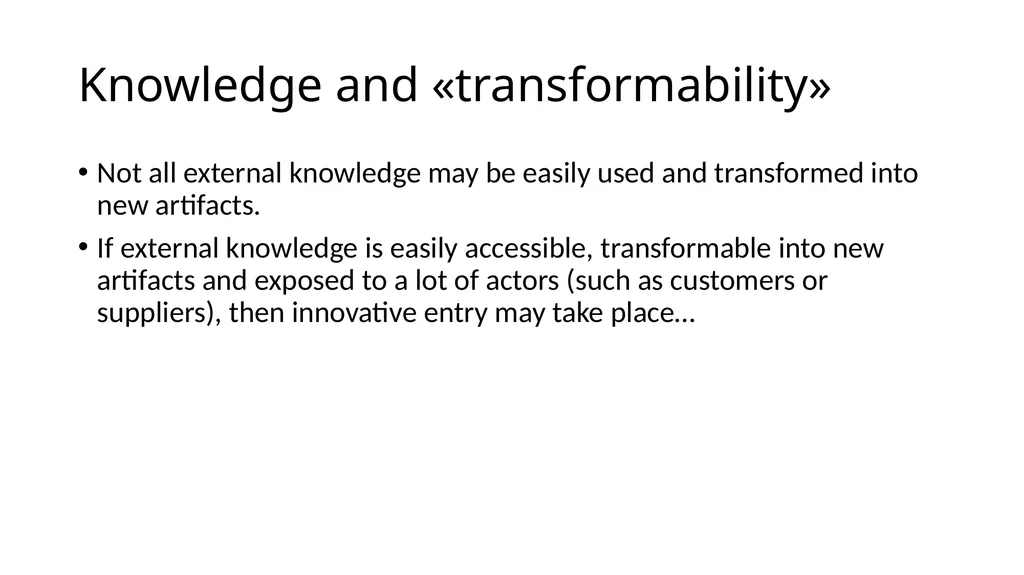 Knowledge and «transformability»

• Not all external knowledge may be easily used and transformed into new artifacts.

• If external knowledge is easily accessible, transformable into new artifacts and exposed to a lot of actors (such as customers or suppliers), then innovative entry may take place…